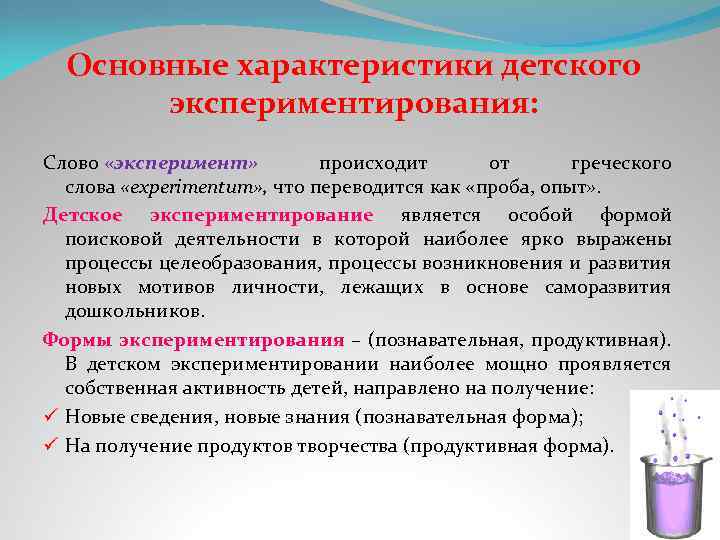 Основные характеристики детского экспериментирования:

Слово «эксперимент» происходит от греческого слова «experimentum», что переводится как «проба, опыт».

Детское экспериментирование является особой формой поисковой деятельности в которой наиболее ярко выражены процессы целеобразования, процессы возникновения и развития новых мотивов личности, лежащих в основе саморазвития дошкольников.

Формы экспериментирования – (познавательная, продуктивная). В детском экспериментировании наиболее мощно проявляется собственная активность детей, направлено на получение:

✓ Новые сведения, новые знания (познавательная форма);

✓ На получение продуктов творчества (продуктивная форма).